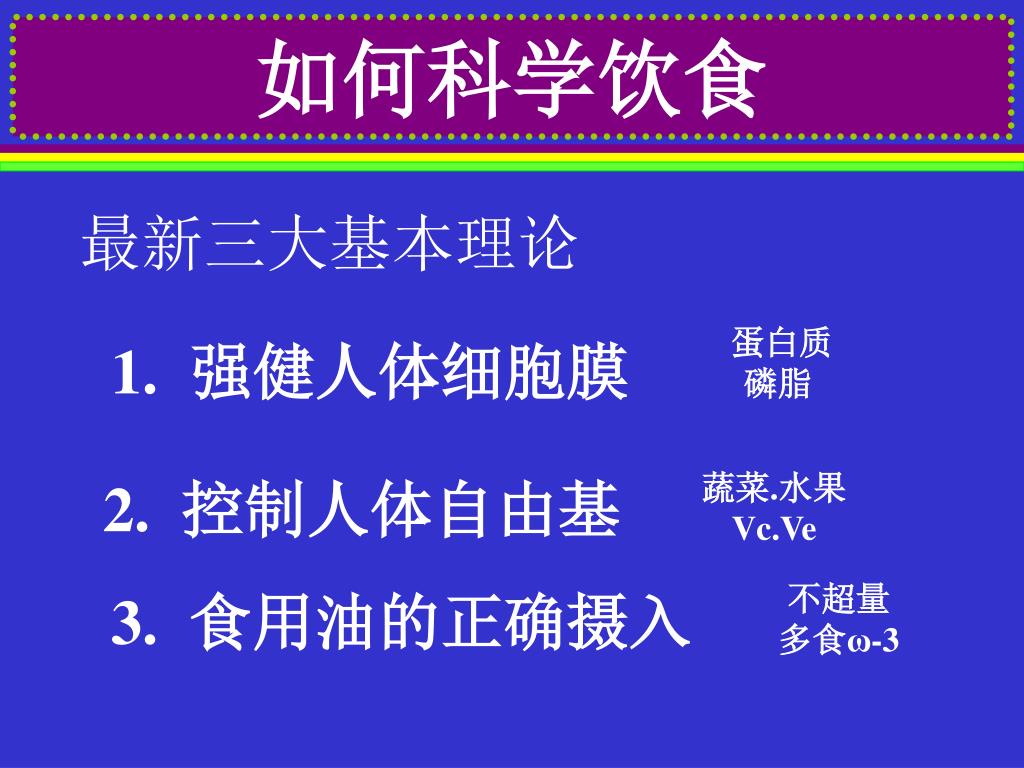 如何科学饮食

最新三大基本理论

1. 强健人体细胞膜

蛋白质
磷脂

2. 控制人体自由基

蔬菜.水果
Vc.Ve

3. 食用油的正确摄入

不超量
多食ω-3